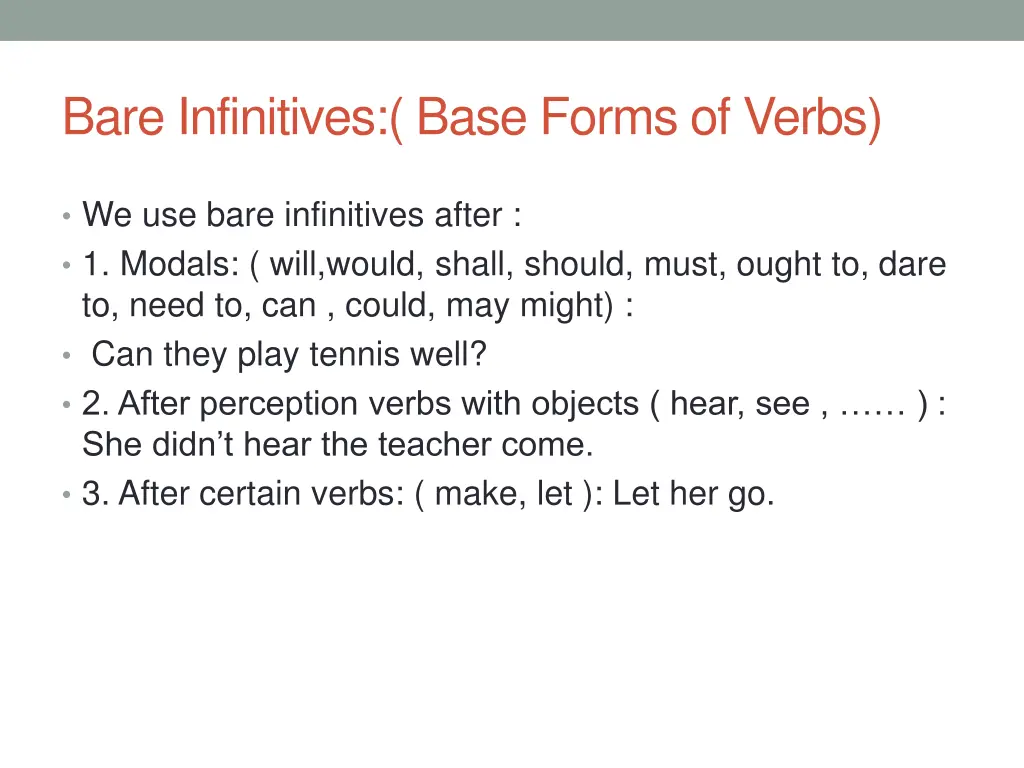 Bare Infinitives:( Base Forms of Verbs)

• We use bare infinitives after :
• 1. Modals: ( will,would, shall, should, must, ought to, dare to, need to, can , could, may might) :
• Can they play tennis well?
• 2. After perception verbs with objects ( hear, see , …… ) : She didn’t hear the teacher come.
• 3. After certain verbs: ( make, let ): Let her go.